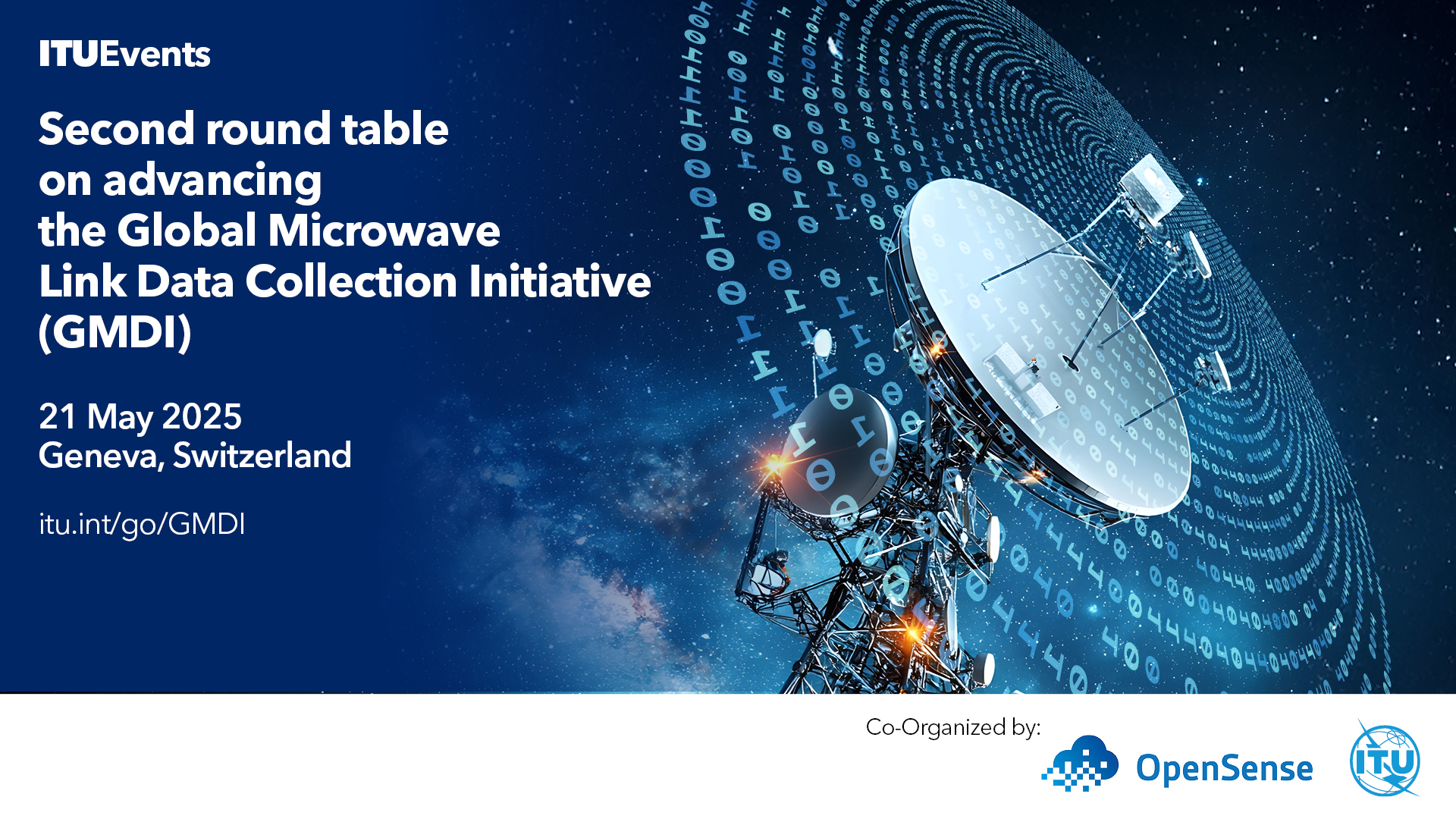 ITUEvents

Second round table on advancing the Global Microwave Link Data Collection Initiative (GMDI)

21 May 2025
Geneva, Switzerland

itu.int/go/GMDI

Co-Organized by:

OpenSense

ITU